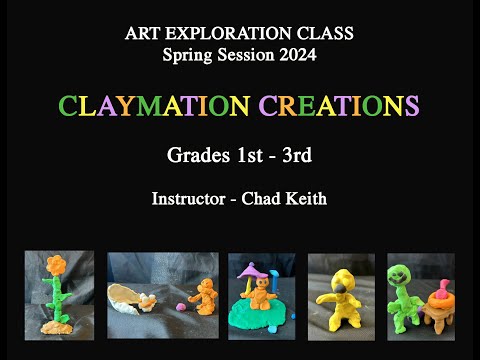 ART EXPLORATION CLASS
Spring Session 2024

CLAYMATION CREATIONS

Grades 1st - 3rd

Instructor - Chad Keith